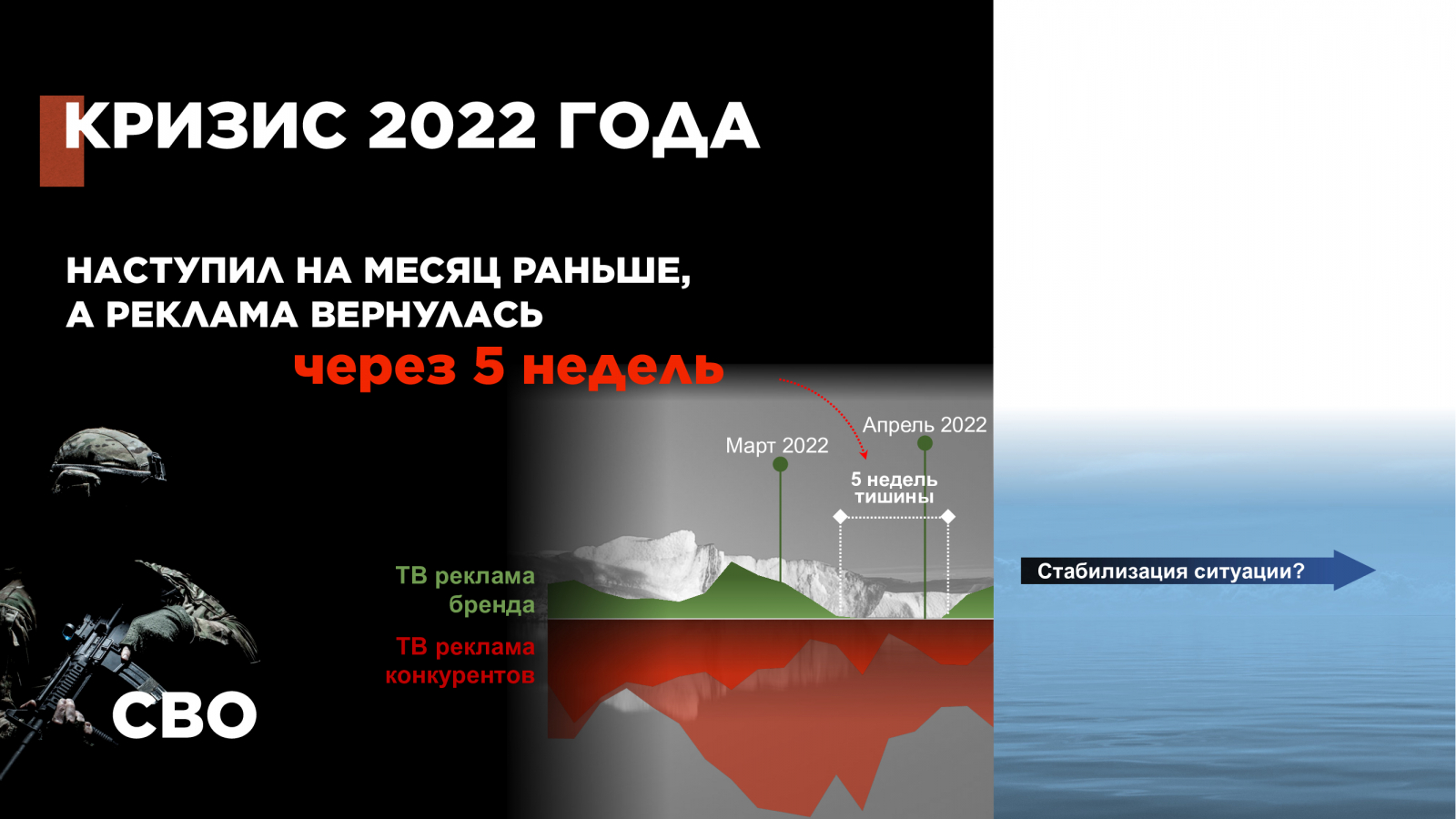 КРИЗИС 2022 ГОДА

НАСТУПИЛ НА МЕСЯЦ РАНЬШЕ, А РЕКЛАМА ВЕРНУЛАСЬ через 5 недель

Март 2022

Апрель 2022

5 недель тишины

ТВ реклама бренда

ТВ реклама конкурентов

СВО

Стабилизация ситуации?